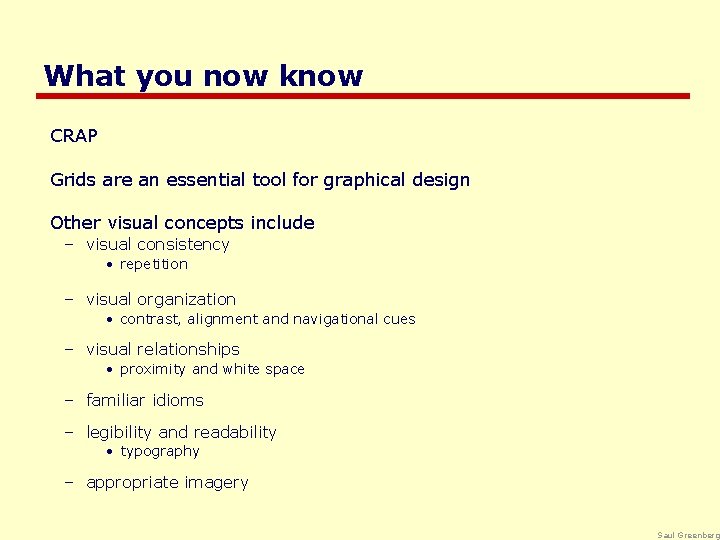 What you now know

CRAP

Grids are an essential tool for graphical design

Other visual concepts include
– visual consistency
• repetition
– visual organization
• contrast, alignment and navigational cues
– visual relationships
• proximity and white space
– familiar idioms
– legibility and readability
• typography
– appropriate imagery

Saul Greenberg